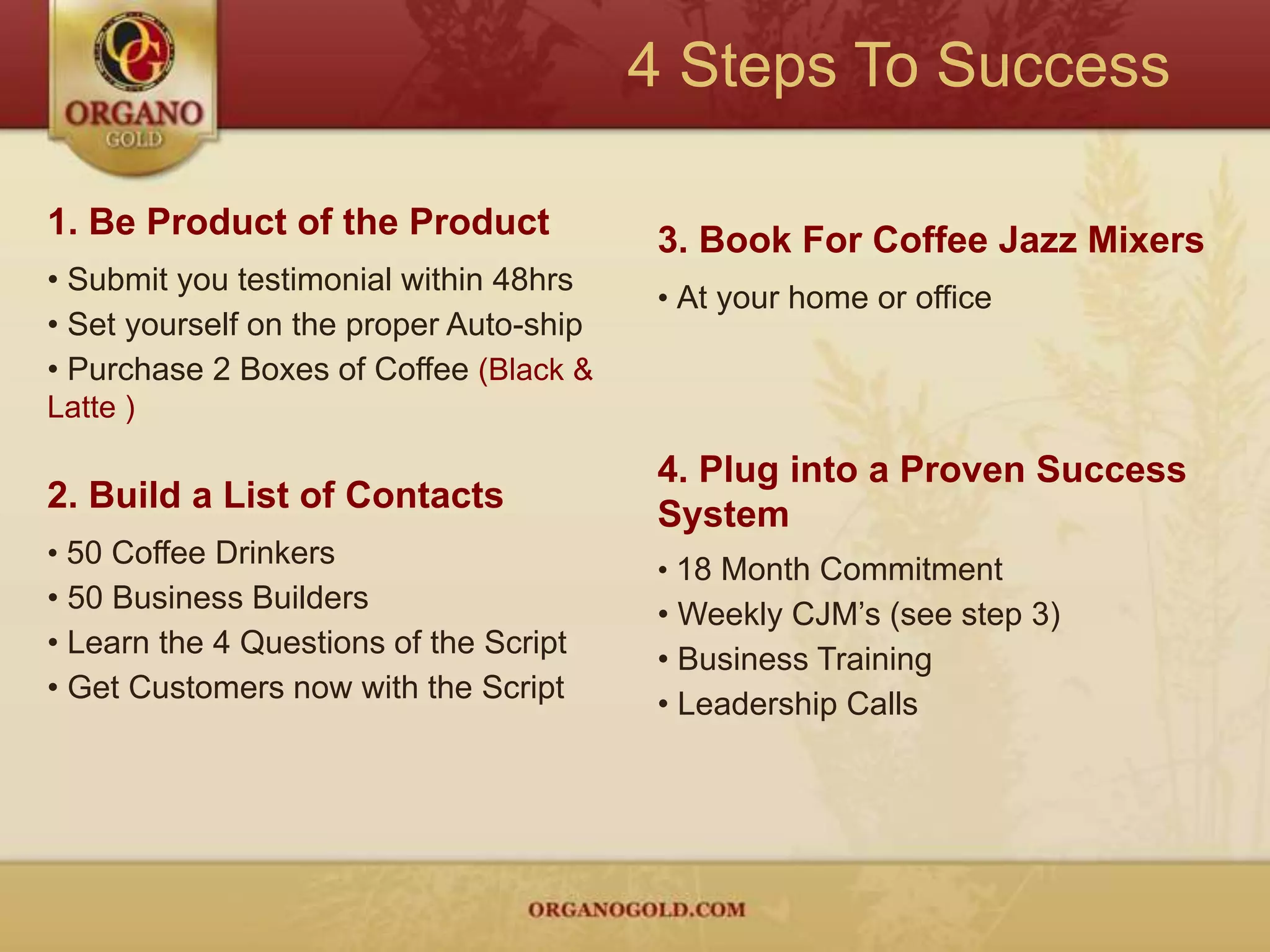 OG
ORGANO
GOLD

4 Steps To Success

1. Be Product of the Product

• Submit you testimonial within 48hrs
• Set yourself on the proper Auto-ship
• Purchase 2 Boxes of Coffee (Black & Latte )

2. Build a List of Contacts

• 50 Coffee Drinkers
• 50 Business Builders
• Learn the 4 Questions of the Script
• Get Customers now with the Script

3. Book For Coffee Jazz Mixers

• At your home or office

4. Plug into a Proven Success System

• 18 Month Commitment
• Weekly CJM's (see step 3)
• Business Training
• Leadership Calls

ORGANOGOLD.COM